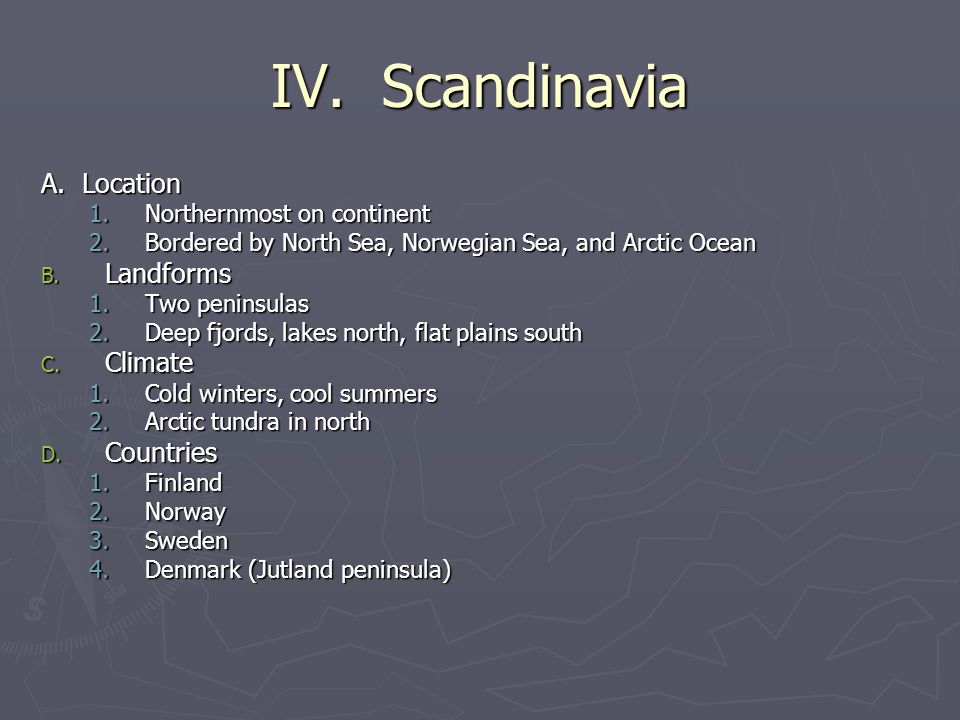 IV. Scandinavia

A. Location
1. Northernmost on continent
2. Bordered by North Sea, Norwegian Sea, and Arctic Ocean
B. Landforms
1. Two peninsulas
2. Deep fjords, lakes north, flat plains south
C. Climate
1. Cold winters, cool summers
2. Arctic tundra in north
D. Countries
1. Finland
2. Norway
3. Sweden
4. Denmark (Jutland peninsula)